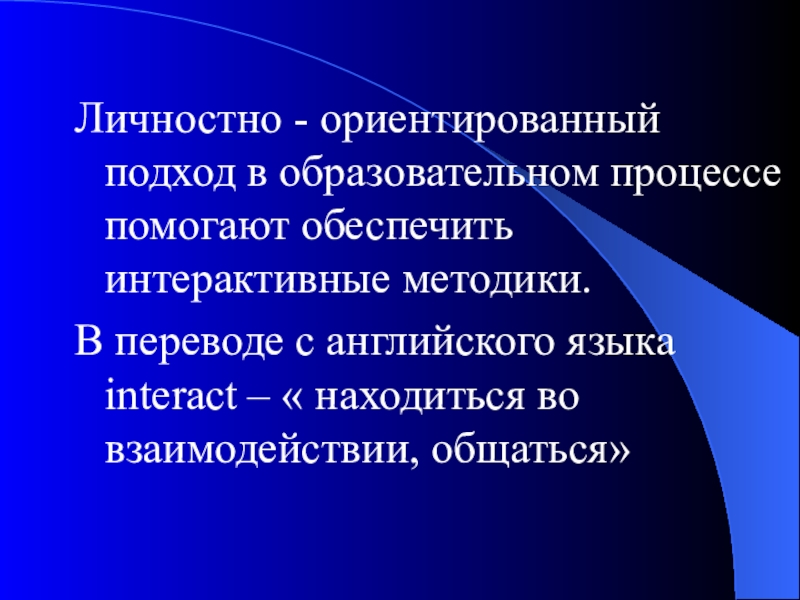 Личностно - ориентированный подход в образовательном процессе помогают обеспечить интерактивные методики.

В переводе с английского языка interact – « находиться во взаимодействии, общаться»